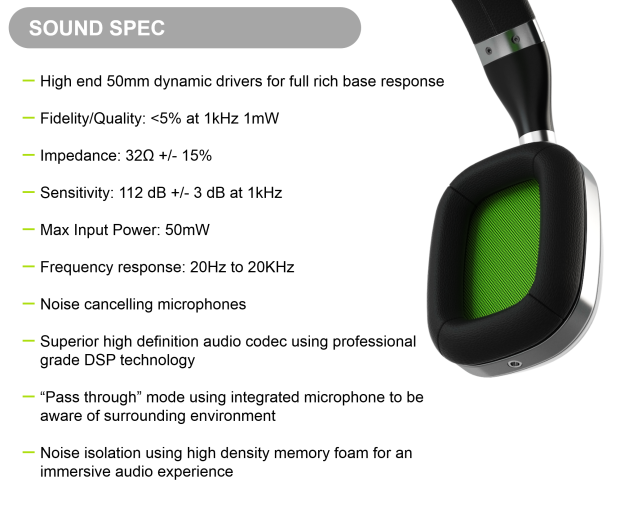 SOUND SPEC

– High end 50mm dynamic drivers for full rich base response

– Fidelity/Quality: <5% at 1kHz 1mW

– Impedance: 32Ω +/- 15%

– Sensitivity: 112 dB +/- 3 dB at 1kHz

– Max Input Power: 50mW

– Frequency response: 20Hz to 20KHz

– Noise cancelling microphones

– Superior high definition audio codec using professional grade DSP technology

– “Pass through” mode using integrated microphone to be aware of surrounding environment

– Noise isolation using high density memory foam for an immersive audio experience